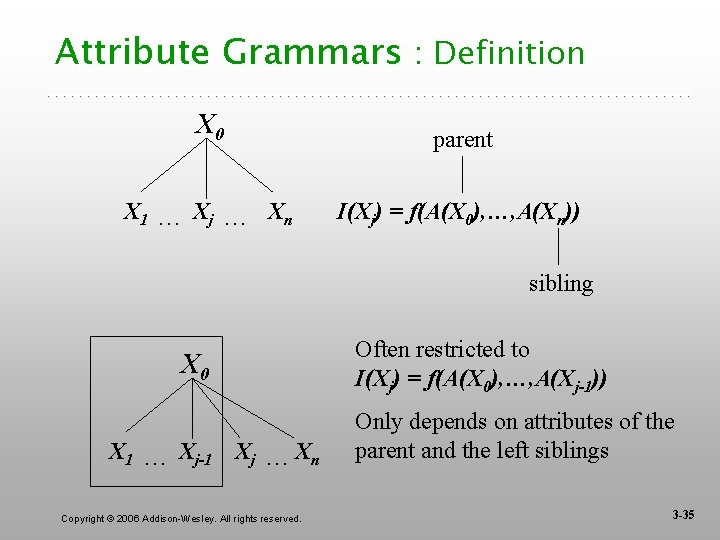 Attribute Grammars : Definition

$X_0$

$X_1$ … $X_j$ … $X_n$

parent

$I(X_j) = f(A(X_0),…,A(X_n))$

sibling

$X_0$

$X_1$ … $X_{j-1}$ $X_j$ … $X_n$

Often restricted to
$I(X_j) = f(A(X_0),…,A(X_{j-1}))$

Only depends on attributes of the parent and the left siblings

Copyright © 2006 Addison-Wesley. All rights reserved.

3-35